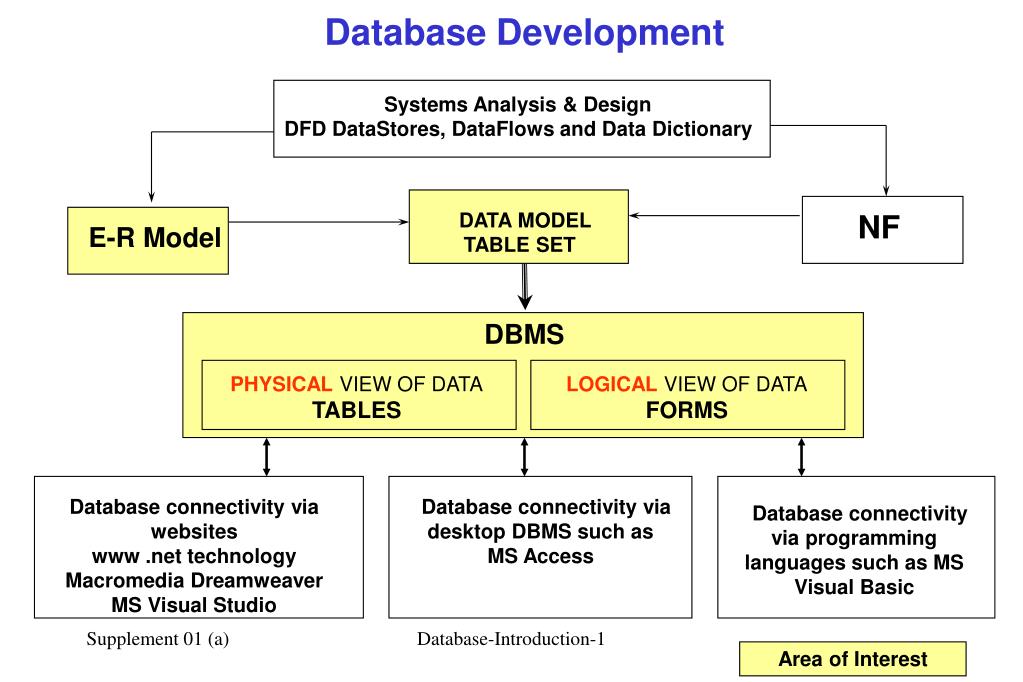 Database Development

Systems Analysis & Design
DFD DataStores, DataFlows and Data Dictionary

E-R Model

DATA MODEL
TABLE SET

NF

DBMS

PHYSICAL VIEW OF DATA
TABLES

LOGICAL VIEW OF DATA
FORMS

Database connectivity via websites
www .net technology
Macromedia Dreamweaver
MS Visual Studio

Database connectivity via desktop DBMS such as MS Access

Database connectivity via programming languages such as MS Visual Basic

Supplement 01 (a)

Database-Introduction-1

Area of Interest